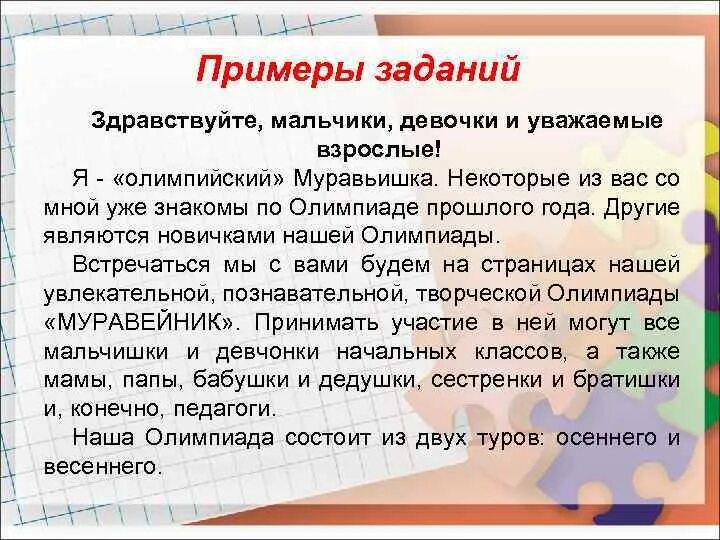 Примеры заданий

Здравствуйте, мальчики, девочки и уважаемые взрослые!

Я - «олимпийский» Муравьишка. Некоторые из вас со мной уже знакомы по Олимпиаде прошлого года. Другие являются новичками нашей Олимпиады.

Встречаться мы с вами будем на страницах нашей увлекательной, познавательной, творческой Олимпиады «МУРАВЕЙНИК». Принимать участие в ней могут все мальчишки и девчонки начальных классов, а также мамы, папы, бабушки и дедушки, сестренки и братишки и, конечно, педагоги.

Наша Олимпиада состоит из двух туров: осеннего и весеннего.